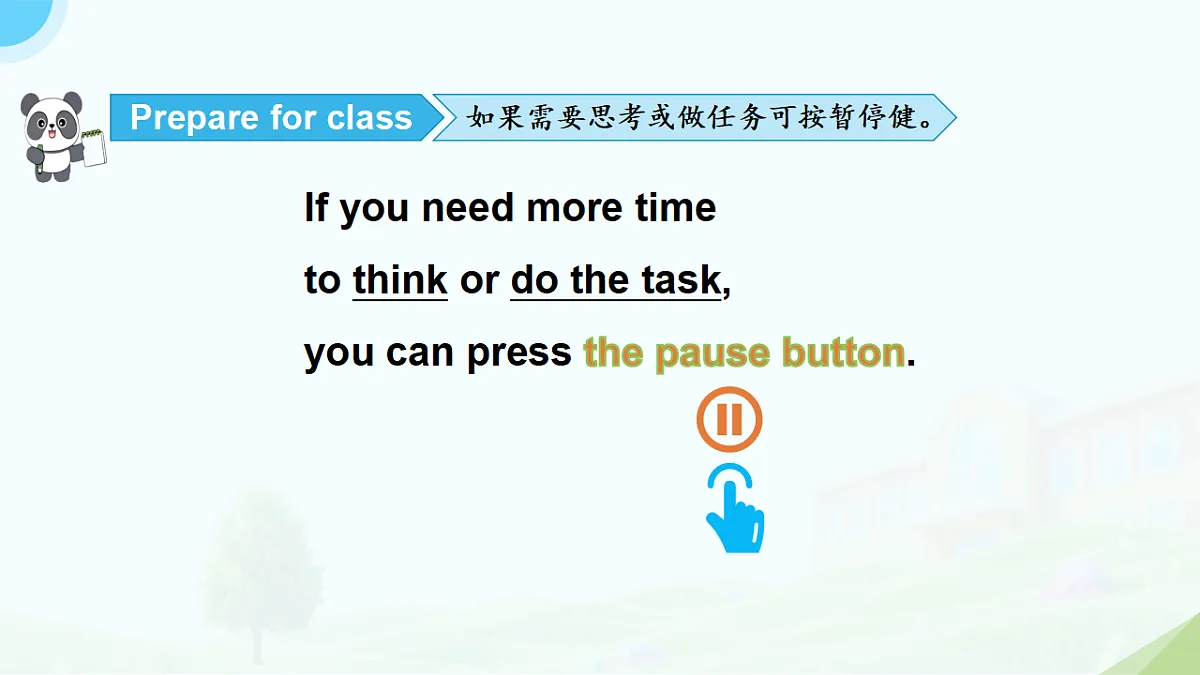 Prepare for class
如果需要思考或做任务可按暂停健。

If you need more time to think or do the task, you can press the pause button.